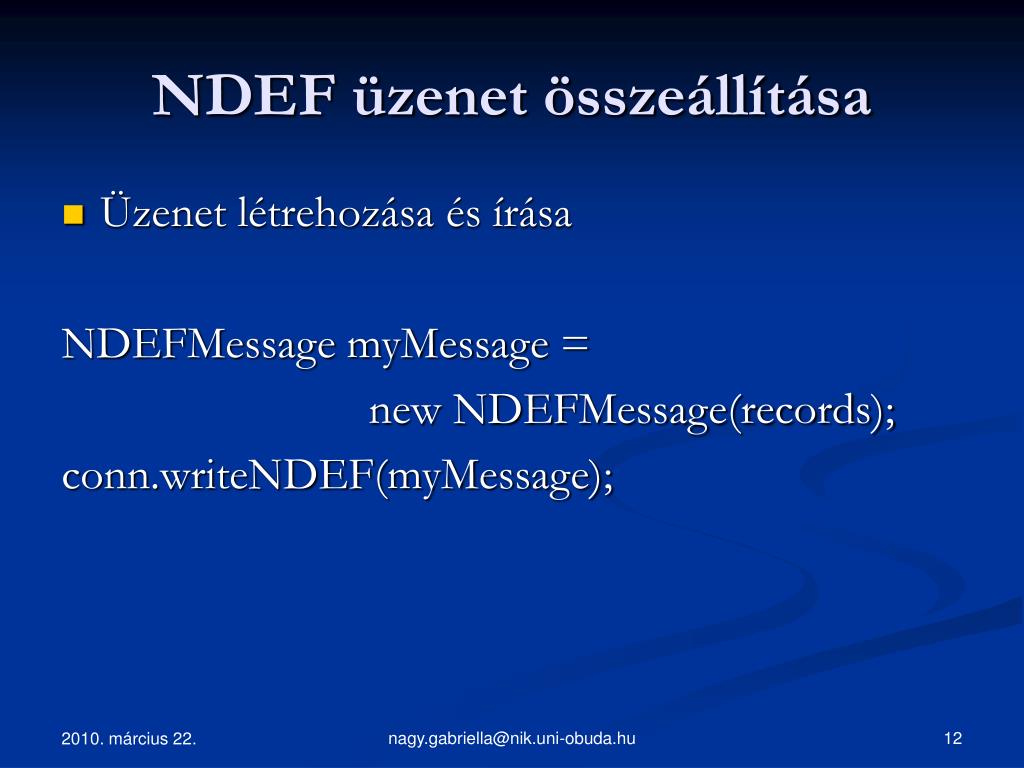 NDEF üzenet összeállítása

Üzenet létrehozása és írása

NDEFMessage myMessage =
new NDEFMessage(records);
conn.writeNDEF(myMessage);

2010. március 22.

nagy.gabriella@nik.uni-obuda.hu

12